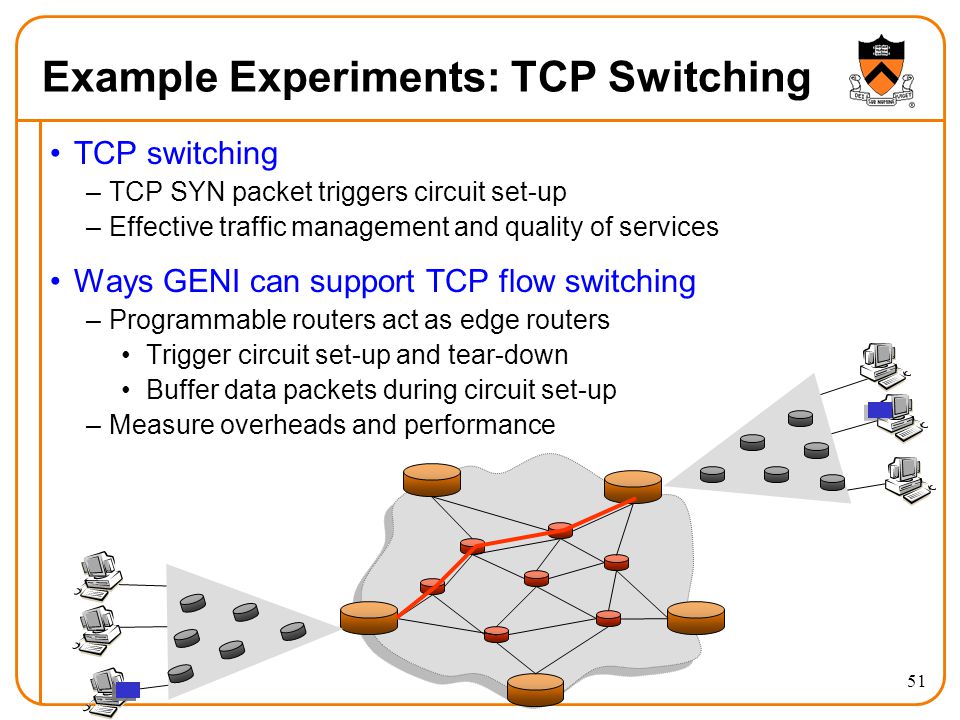 Example Experiments: TCP Switching

• TCP switching
– TCP SYN packet triggers circuit set-up
– Effective traffic management and quality of services

• Ways GENI can support TCP flow switching
– Programmable routers act as edge routers
• Trigger circuit set-up and tear-down
• Buffer data packets during circuit set-up
– Measure overheads and performance

51